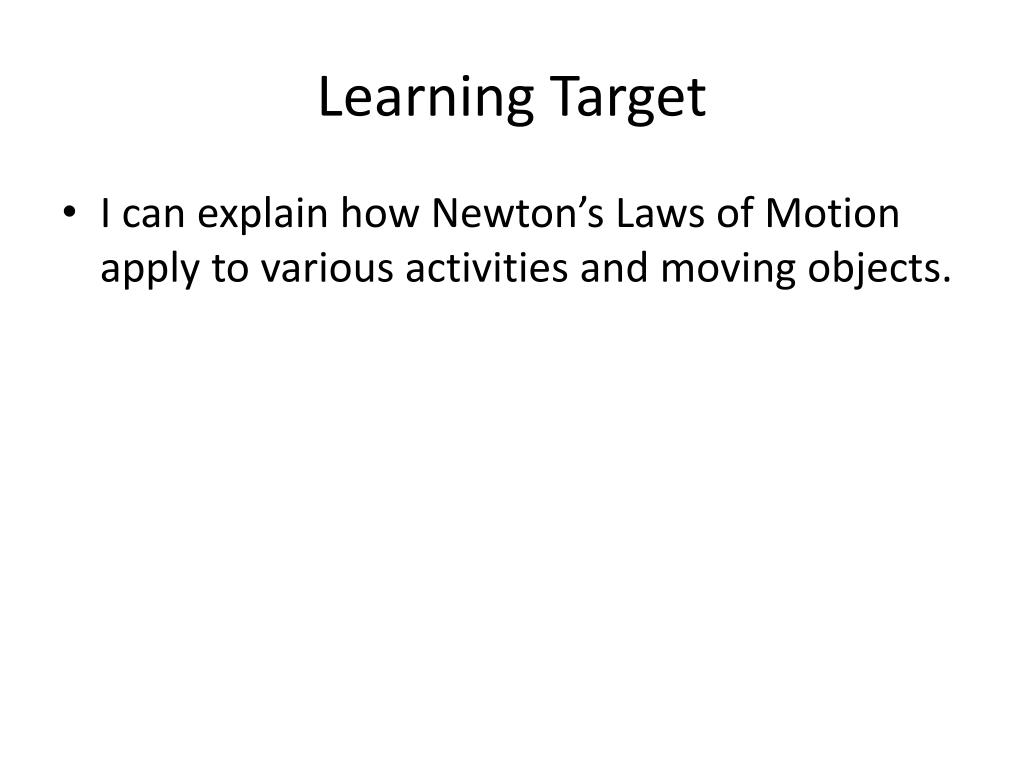 Learning Target

• I can explain how Newton’s Laws of Motion apply to various activities and moving objects.